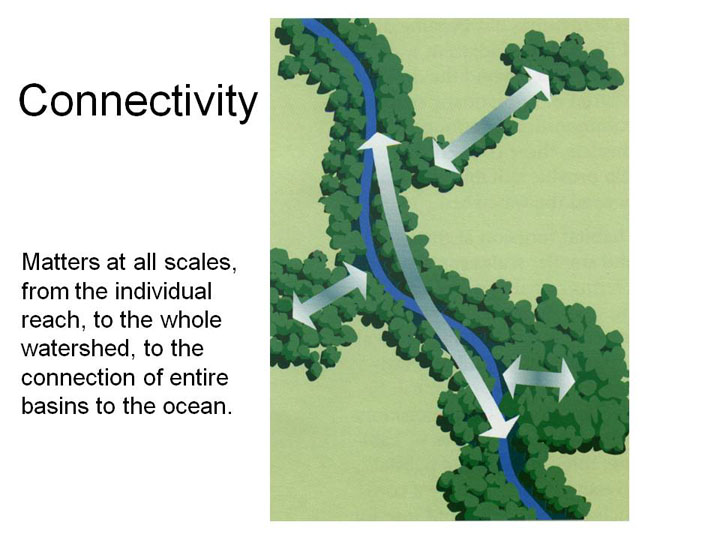 Connectivity

Matters at all scales, from the individual reach, to the whole watershed, to the connection of entire basins to the ocean.